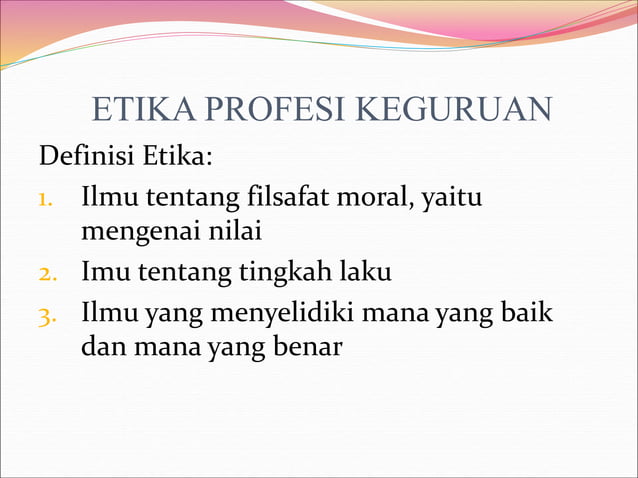 ETIKA PROFESI KEGURUAN

Definisi Etika:

1. Ilmu tentang filsafat moral, yaitu mengenai nilai
2. Imu tentang tingkah laku
3. Ilmu yang menyelidiki mana yang baik dan mana yang benar